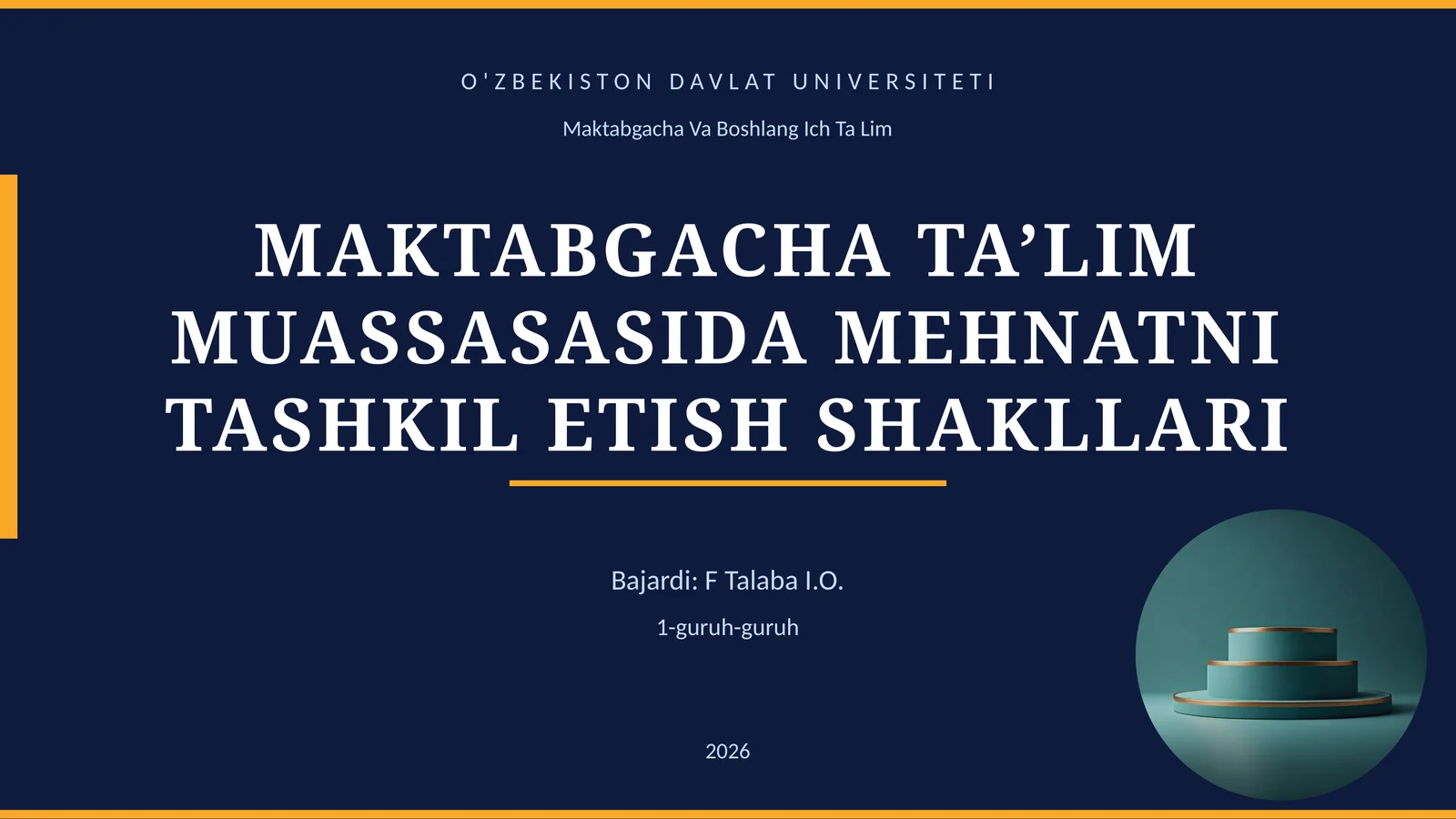 O'ZBEKISTON DAVLAT UNIVERSITETI

Maktabgacha Va Boshlang Ich Ta Lim

MAKTABGACHA TA’LIM MUASSASASIDA MEHNATNI TASHKIL ETISH SHAKLLARI

Bajardi: F Talaba I.O.

1-guruh-guruh

2026